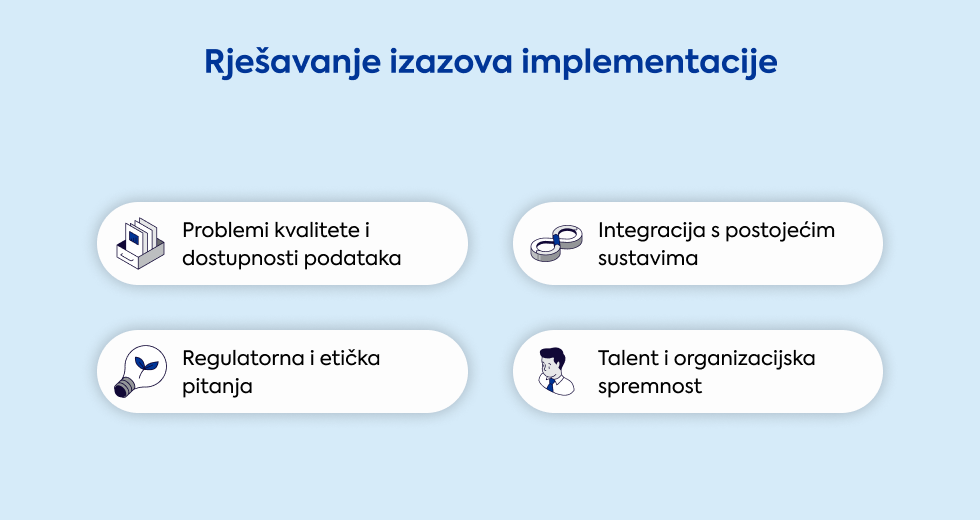 Rješavanje izazova implementacije

Problemi kvalitete i dostupnosti podataka

Integracija s postojećim sustavima

Regulatorna i etička pitanja

Talent i organizacijska spremnost